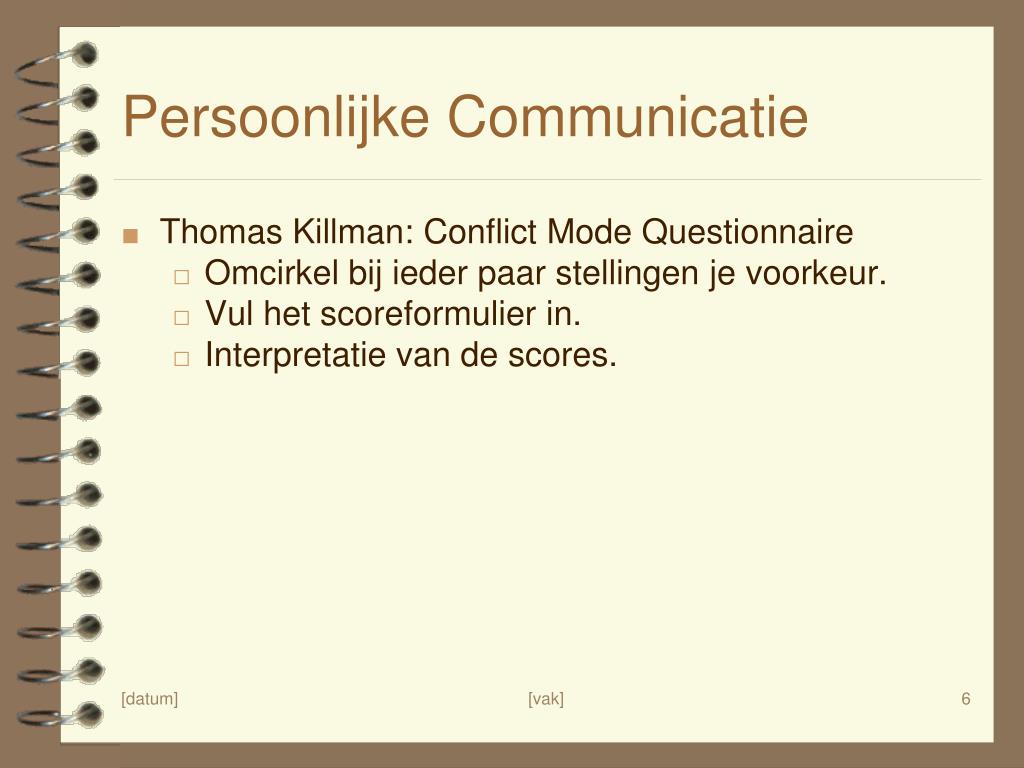 Persoonlijke Communicatie

■ Thomas Killman: Conflict Mode Questionnaire
□ Omcirkel bij ieder paar stellingen je voorkeur.
□ Vul het scoreformulier in.
□ Interpretatie van de scores.

[datum]
[vak]
6